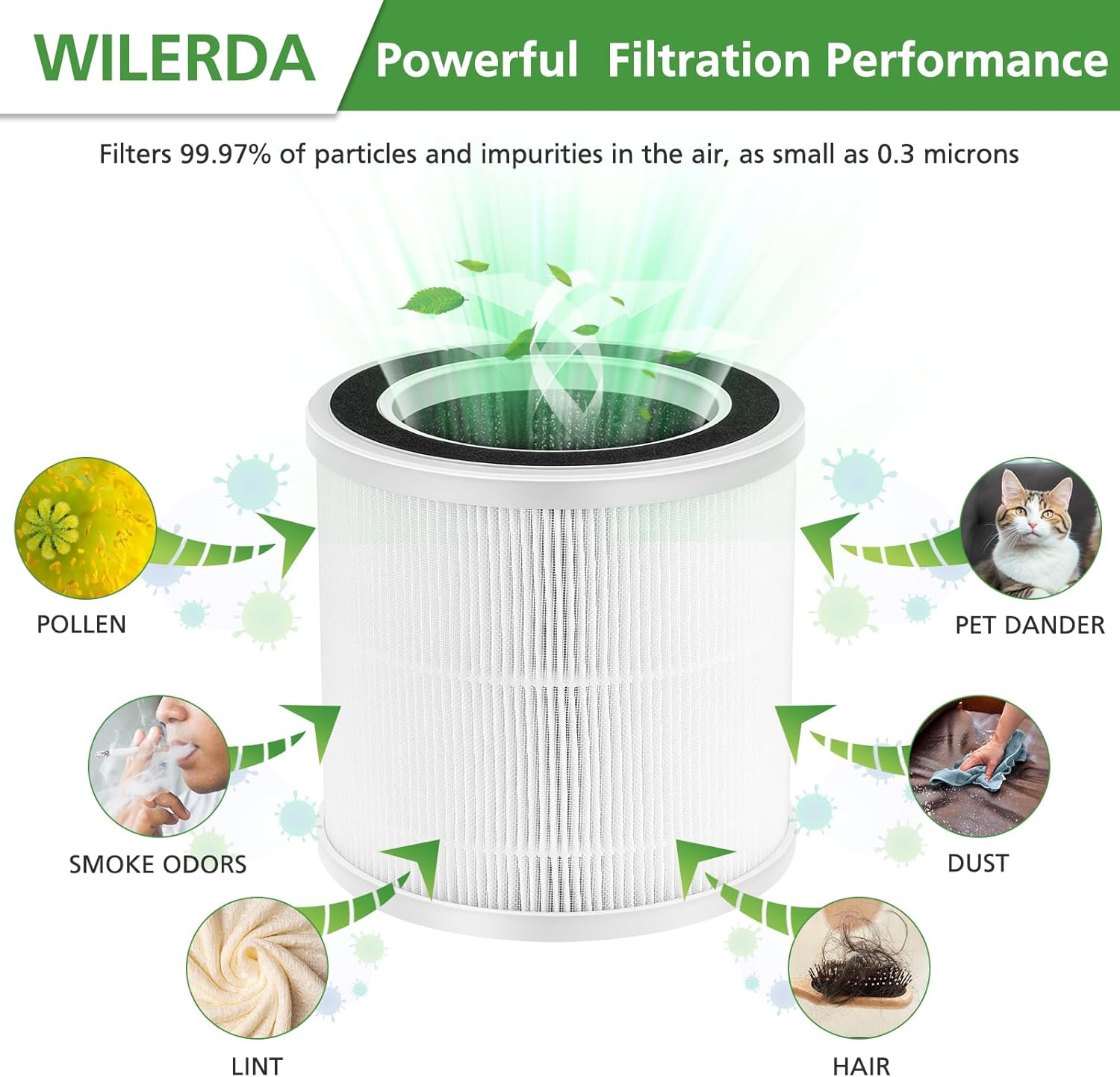 WILERDA

Powerful Filtration Performance

Filters 99.97% of particles and impurities in the air, as small as 0.3 microns

POLLEN

PET DANDER

SMOKE ODORS

DUST

LINT

HAIR